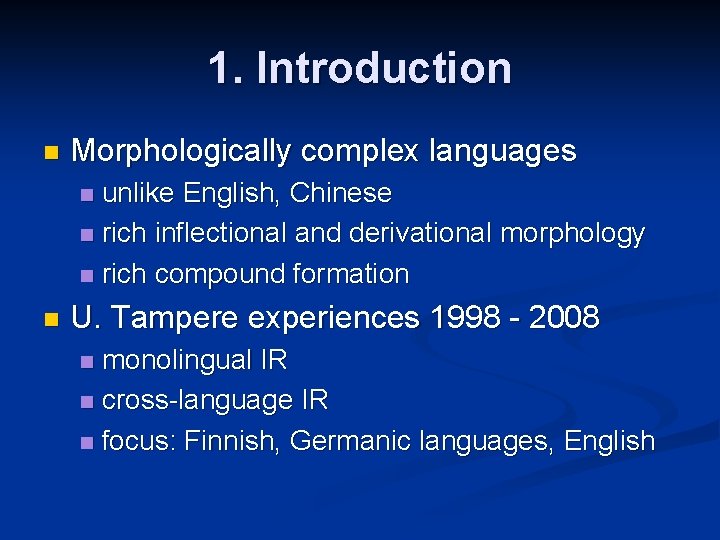 1. Introduction

Morphologically complex languages
unlike English, Chinese
rich inflectional and derivational morphology
rich compound formation

U. Tampere experiences 1998 - 2008
monolingual IR
cross-language IR
focus: Finnish, Germanic languages, English